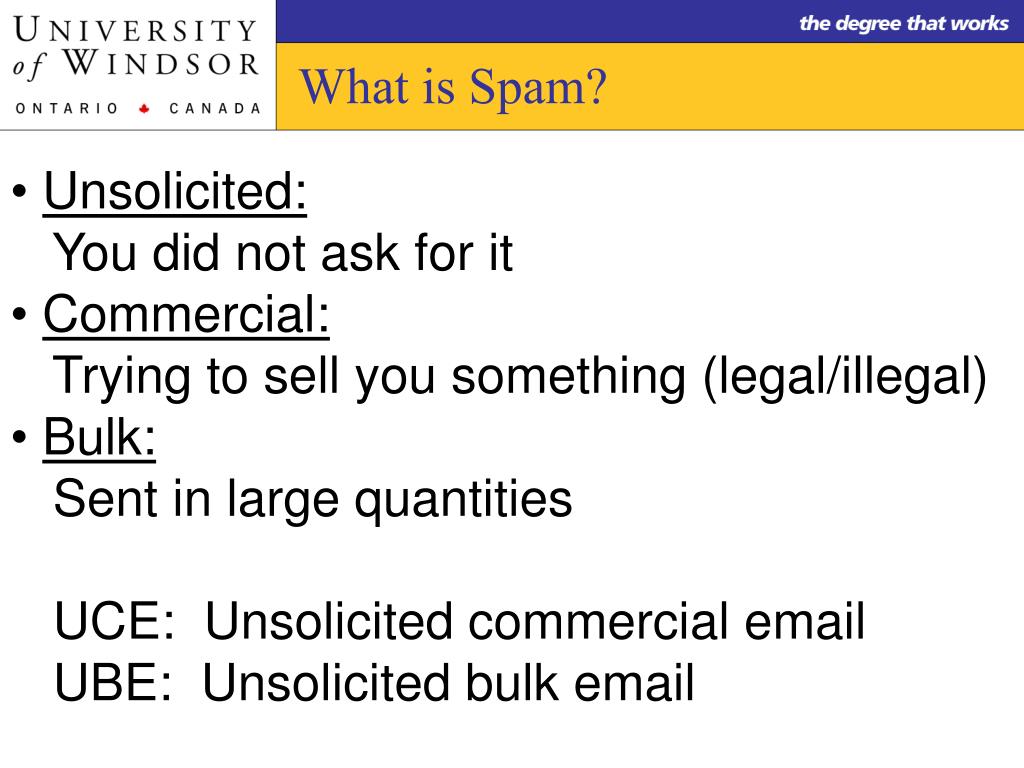 UNIVERSITY of WINDSOR
ONTARIO CANADA

the degree that works

What is Spam?

• Unsolicited:
You did not ask for it
• Commercial:
Trying to sell you something (legal/illegal)
• Bulk:
Sent in large quantities

UCE: Unsolicited commercial email
UBE: Unsolicited bulk email